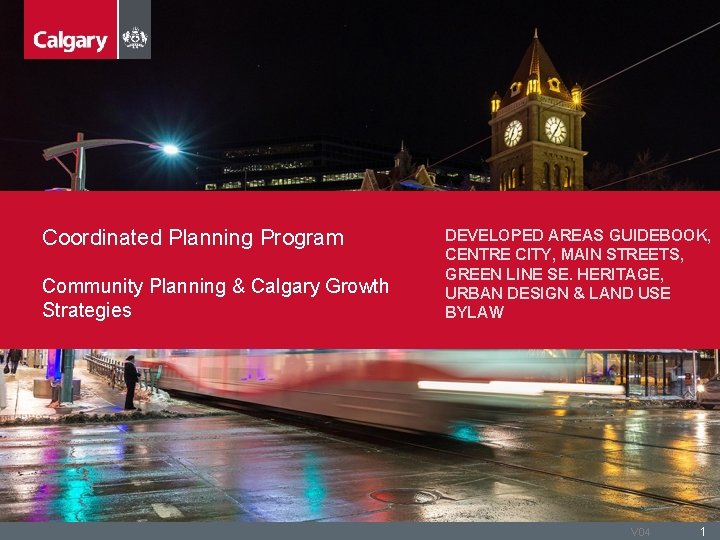 Calgary

Coordinated Planning Program

Community Planning & Calgary Growth Strategies

DEVELOPED AREAS GUIDEBOOK, CENTRE CITY, MAIN STREETS, GREEN LINE SE. HERITAGE, URBAN DESIGN & LAND USE BYLAW

V04

1